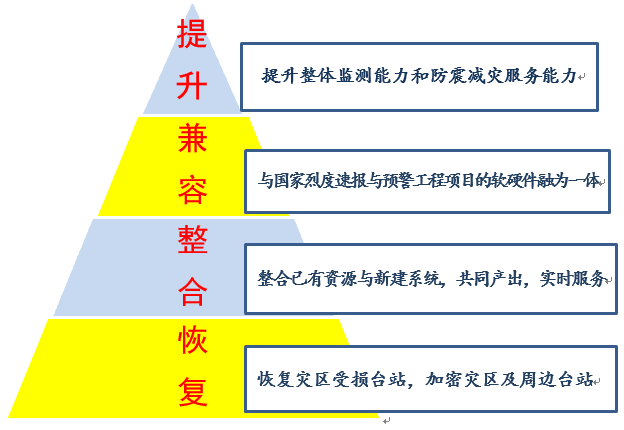 提升

提升整体监测能力和防震减灾服务能力

兼容

与国家烈度速报与预警工程项目的软硬件融为一体

整合

整合已有资源与新建系统，共同产出，实时服务

恢复

恢复灾区受损台站，加密灾区及周边台站